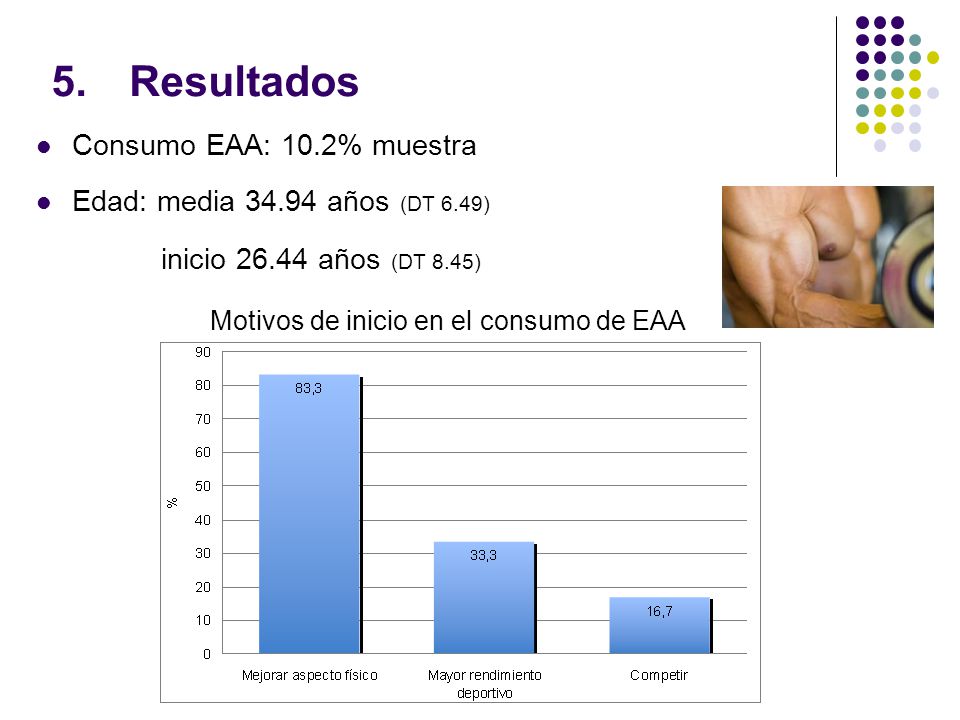 5. Resultados

Consumo EAA: 10.2% muestra

Edad: media 34.94 años (DT 6.49)

inicio 26.44 años (DT 8.45)

Motivos de inicio en el consumo de EAA

90
80
70
60
50
40
30
20
10
0

%

83,3
33,3
16,7

Mejorar aspecto físico
Mayor rendimiento deportivo
Competir